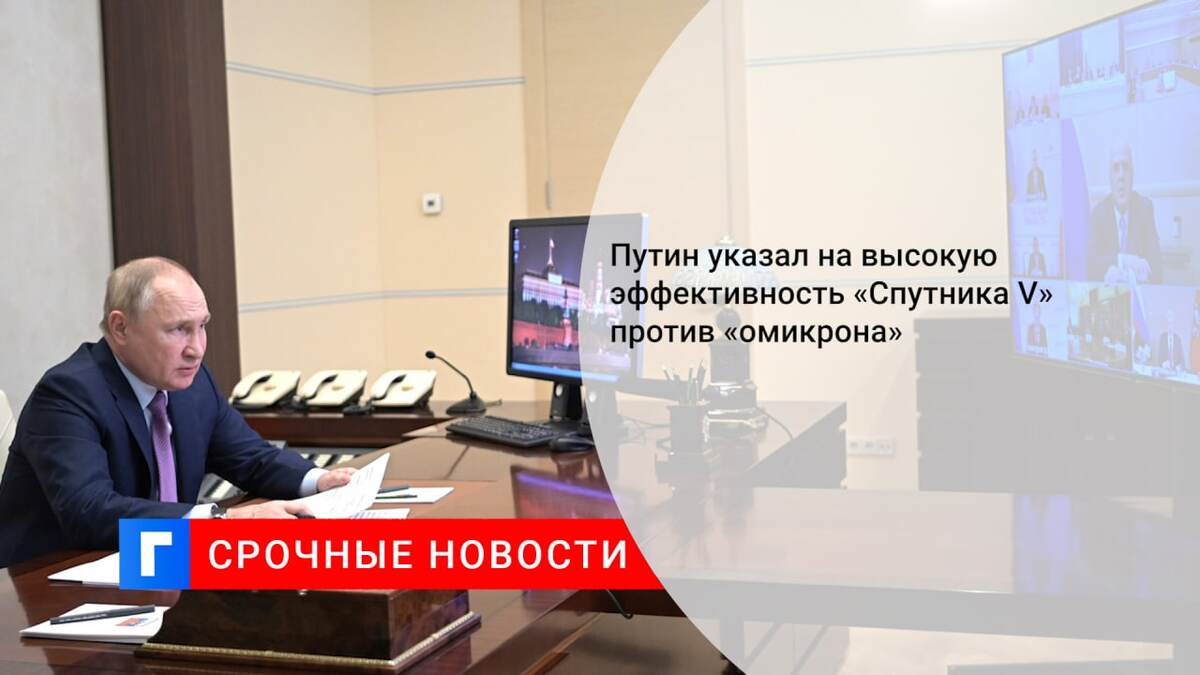 Путин указал на высокую эффективность «Спутника V» против «омикрона»

Г СРОЧНЫЕ НОВОСТИ